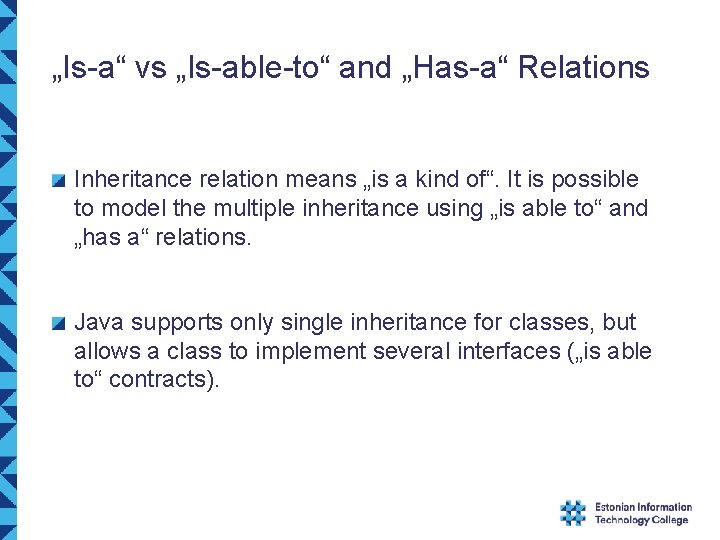 „Is-a“ vs „Is-able-to“ and „Has-a“ Relations

Inheritance relation means „is a kind of“. It is possible to model the multiple inheritance using „is able to“ and „has a“ relations.

Java supports only single inheritance for classes, but allows a class to implement several interfaces („is able to“ contracts).

Estonian Information Technology College